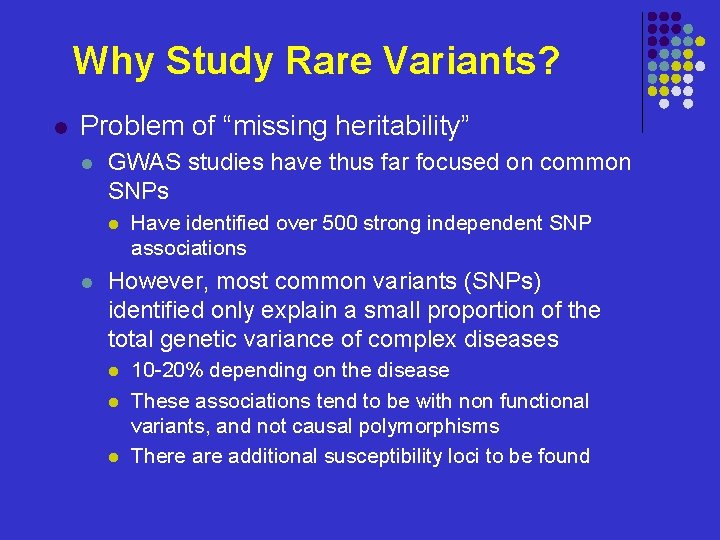 Why Study Rare Variants?

Problem of “missing heritability”

GWAS studies have thus far focused on common SNPs

Have identified over 500 strong independent SNP associations

However, most common variants (SNPs) identified only explain a small proportion of the total genetic variance of complex diseases

10-20% depending on the disease

These associations tend to be with non functional variants, and not causal polymorphisms

There are additional susceptibility loci to be found